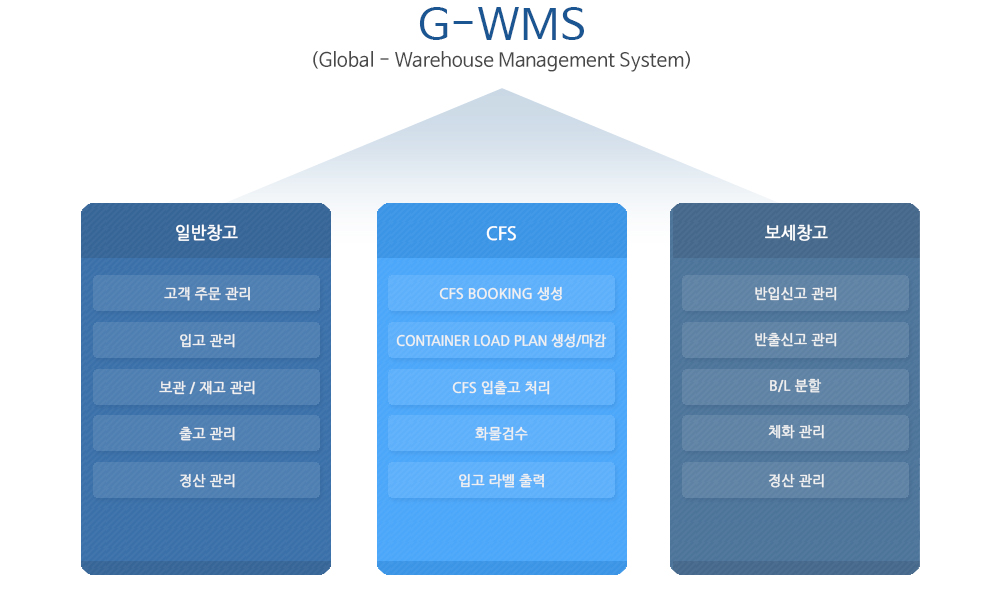 G-WMS
(Global - Warehouse Management System)

일반창고

고객 주문 관리

입고 관리

보관 / 재고 관리

출고 관리

정산 관리

CFS

CFS BOOKING 생성

CONTAINER LOAD PLAN 생성/마감

CFS 입출고 처리

화물검수

입고 라벨 출력

보세창고

반입신고 관리

반출신고 관리

B/L 분할

체화 관리

정산 관리